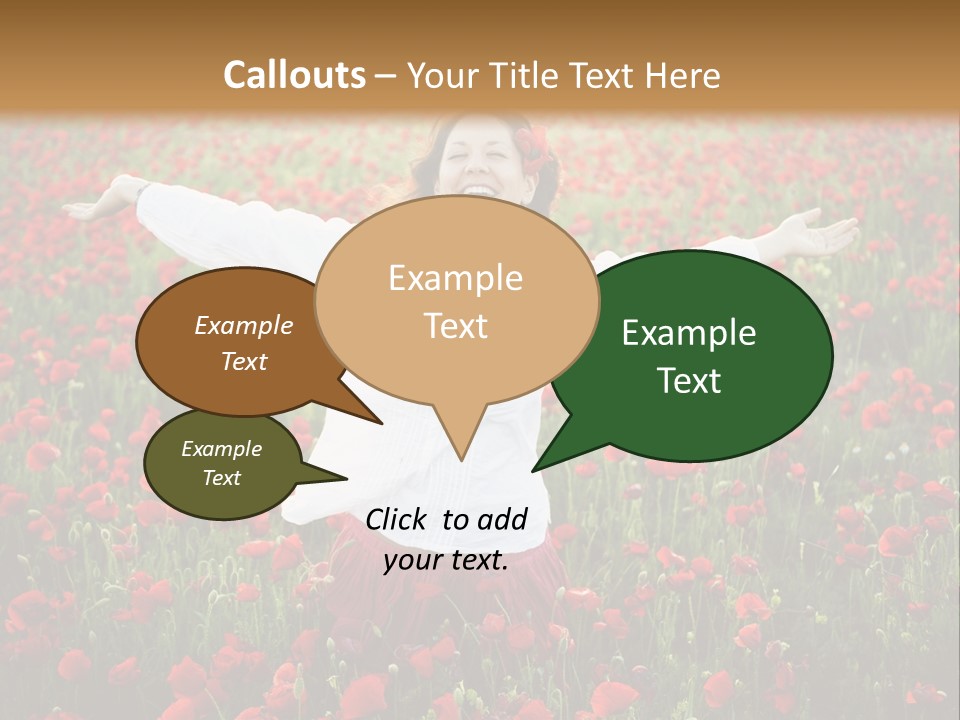 Callouts – Your Title Text Here

Example Text

Example Text

Example Text

Example Text

Click to add your text.